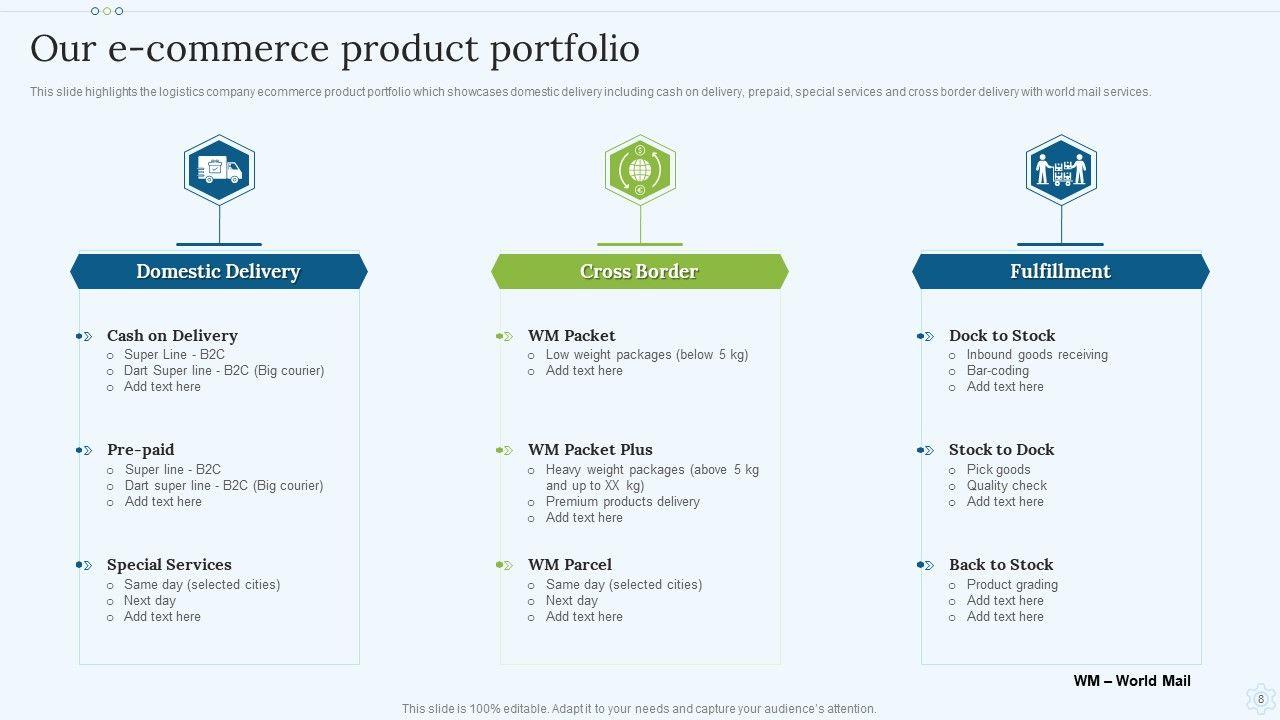 Our e-commerce product portfolio

This slide highlights the logistics company ecommerce product portfolio which showcases domestic delivery including cash on delivery, prepaid, special services and cross border delivery with world mail services.

Domestic Delivery

Cash on Delivery
- Super Line - B2C
- Dart Super line - B2C (Big courier)
- Add text here

Pre-paid
- Super line - B2C
- Dart super line - B2C (Big courier)
- Add text here

Special Services
- Same day (selected cities)
- Next day
- Add text here

Cross Border

WM Packet
- Low weight packages (below 5 kg)
- Add text here

WM Packet Plus
- Heavy weight packages (above 5 kg and up to XX kg)
- Premium products delivery
- Add text here

WM Parcel
- Same day (selected cities)
- Next day
- Add text here

Fulfillment

Dock to Stock
- Inbound goods receiving
- Bar-coding
- Add text here

Stock to Dock
- Pick goods
- Quality check
- Add text here

Back to Stock
- Product grading
- Add text here
- Add text here

WM – World Mail

This slide is 100% editable. Adapt it to your needs and capture your audience's attention.

8